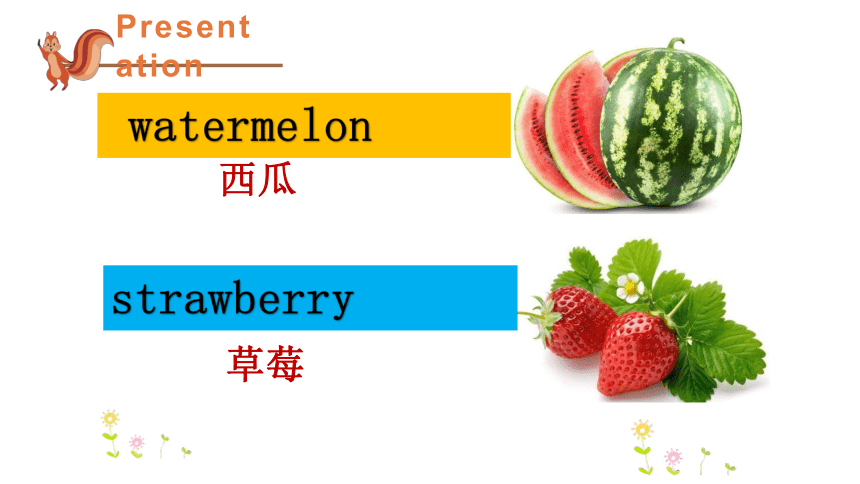 Present
ation

watermelon
西瓜

strawberry
草莓